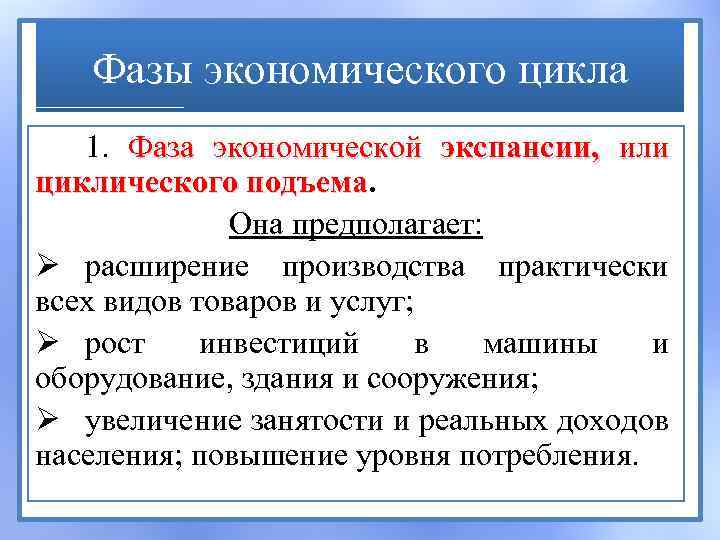 Фазы экономического цикла

1. Фаза экономической экспансии, или циклического подъема.

Она предполагает:

➢ расширение производства практически всех видов товаров и услуг;

➢ рост инвестиций в машины и оборудование, здания и сооружения;

➢ увеличение занятости и реальных доходов населения; повышение уровня потребления.